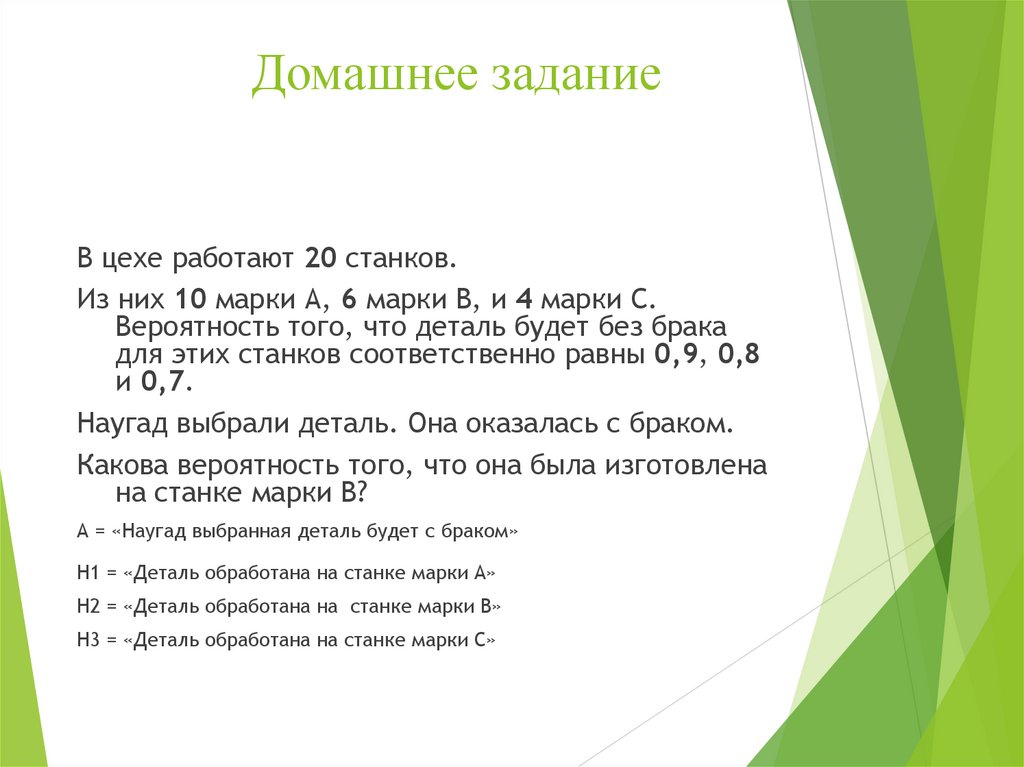 Домашнее задание

В цехе работают 20 станков.

Из них 10 марки А, 6 марки В, и 4 марки С. Вероятность того, что деталь будет без брака для этих станков соответственно равны 0,9, 0,8 и 0,7.

Наугад выбрали деталь. Она оказалась с браком.

Какова вероятность того, что она была изготовлена на станке марки В?

А = «Наугад выбранная деталь будет с браком»

Н1 = «Деталь обработана на станке марки А»

Н2 = «Деталь обработана на станке марки В»

Н3 = «Деталь обработана на станке марки С»